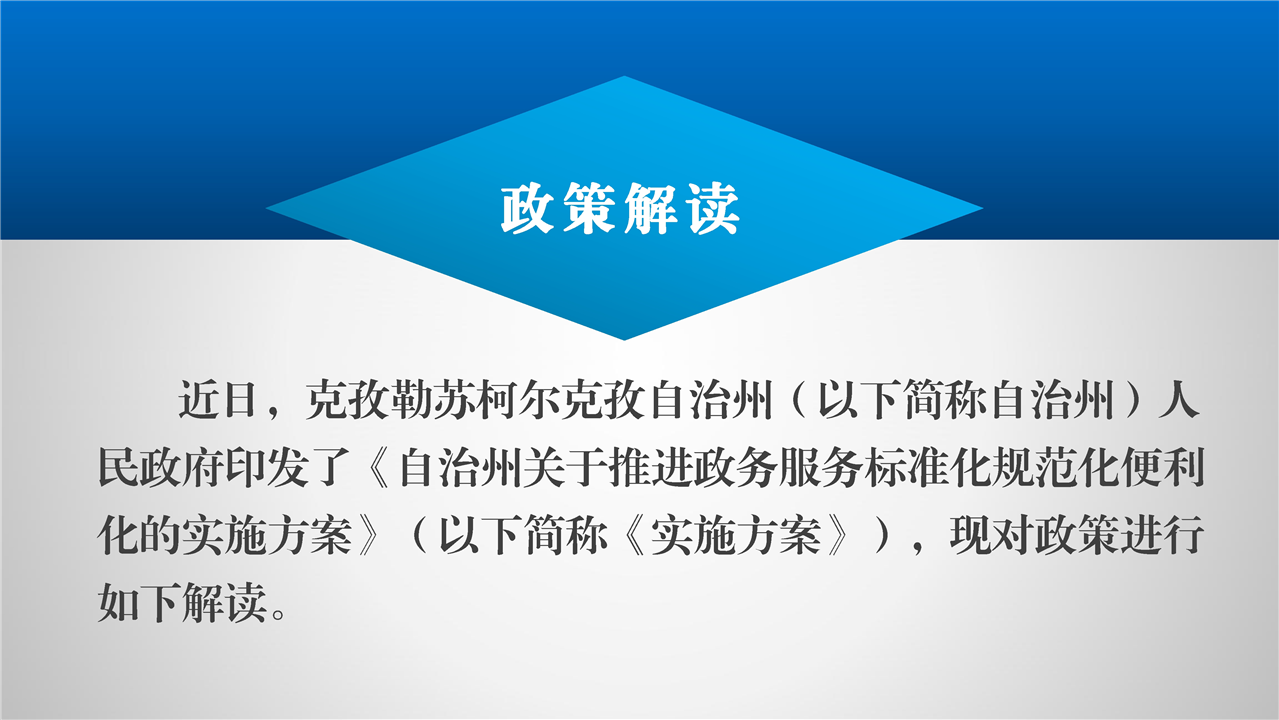 政策解读

近日，克孜勒苏柯尔克孜自治州（以下简称自治州）人民政府印发了《自治州关于推进政务服务标准化规范化便利化的实施方案》（以下简称《实施方案》），现对政策进行如下解读。